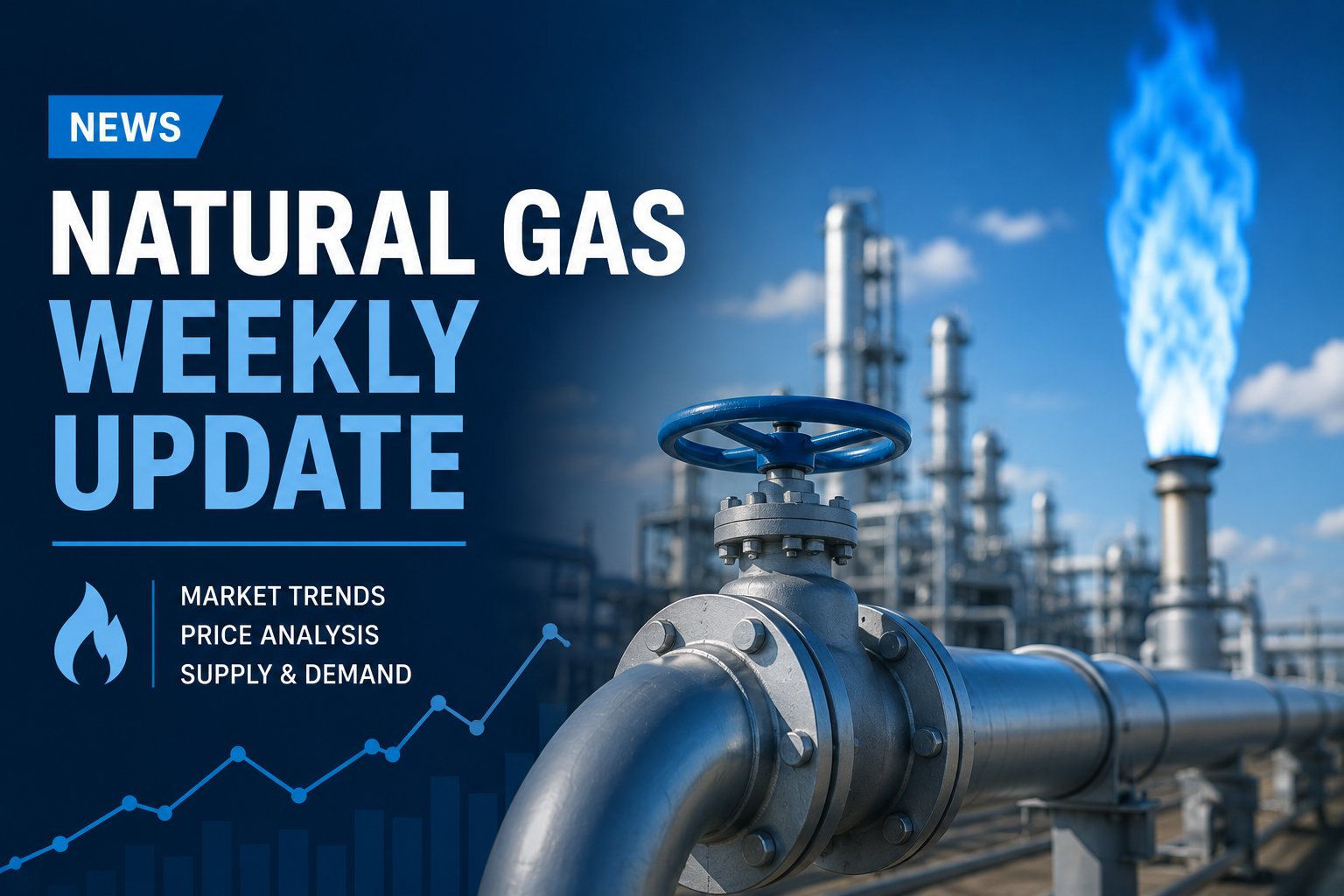 NEWS

NATURAL GAS WEEKLY UPDATE

MARKET TRENDS
PRICE ANALYSIS
SUPPLY & DEMAND